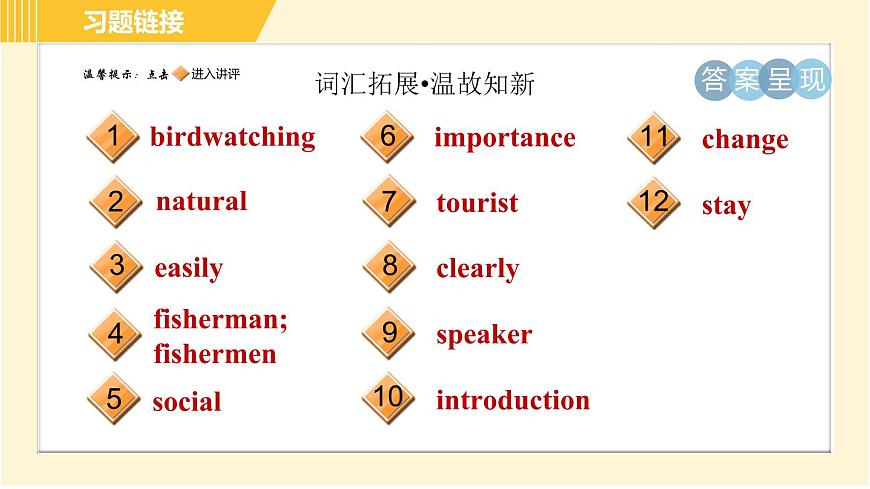 习题链接

温馨提示：点击 进入讲评

词汇拓展•温故知新

答案呈现

1 birdwatching
2 natural
3 easily
4 fisherman; fishermen
5 social

6 importance
7 tourist
8 clearly
9 speaker
10 introduction

11 change
12 stay